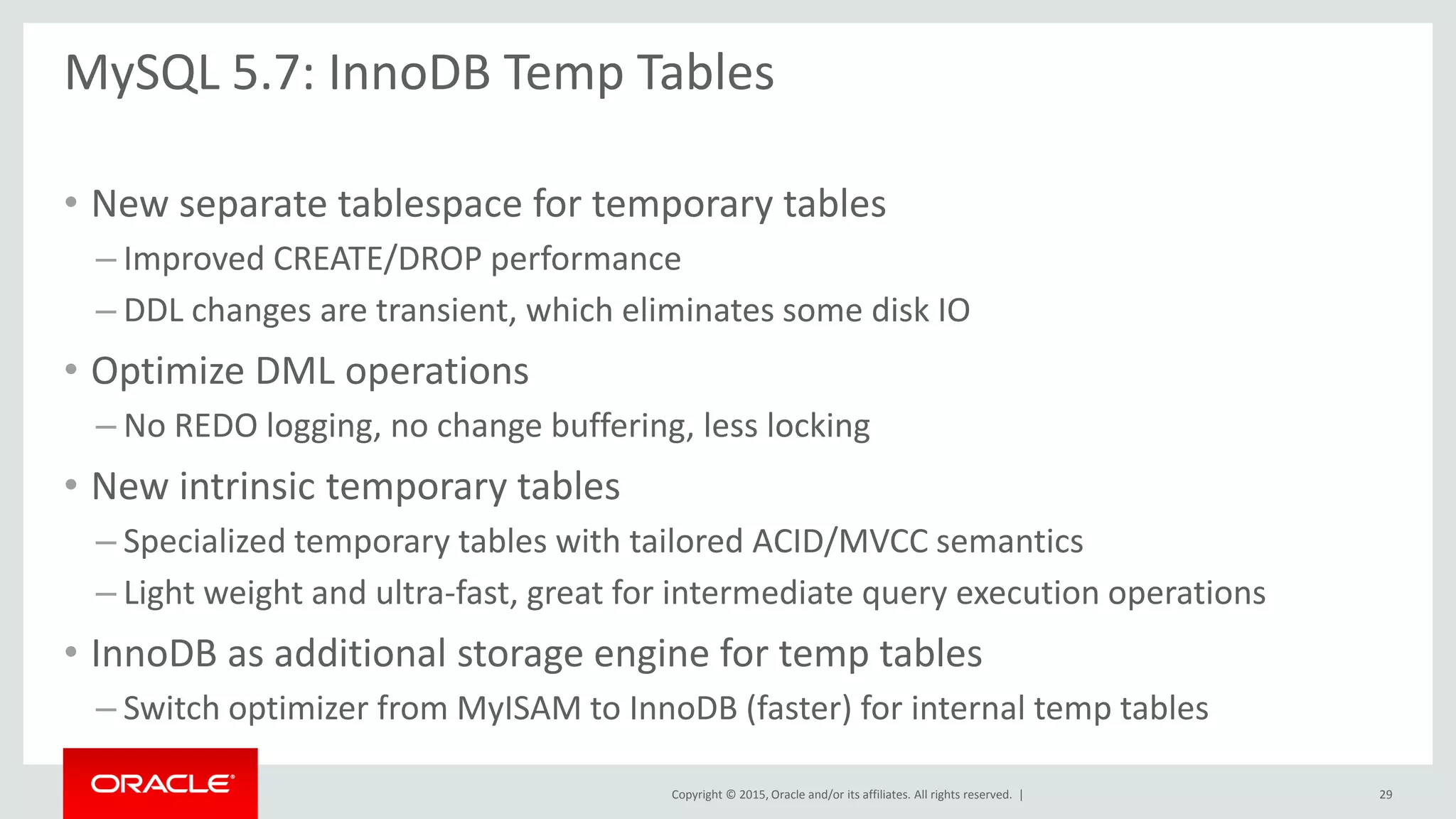 MySQL 5.7: InnoDB Temp Tables

• New separate tablespace for temporary tables
– Improved CREATE/DROP performance
– DDL changes are transient, which eliminates some disk IO

• Optimize DML operations
– No REDO logging, no change buffering, less locking

• New intrinsic temporary tables
– Specialized temporary tables with tailored ACID/MVCC semantics
– Light weight and ultra-fast, great for intermediate query execution operations

• InnoDB as additional storage engine for temp tables
– Switch optimizer from MyISAM to InnoDB (faster) for internal temp tables

ORACLE®

Copyright © 2015, Oracle and/or its affiliates. All rights reserved. |

29